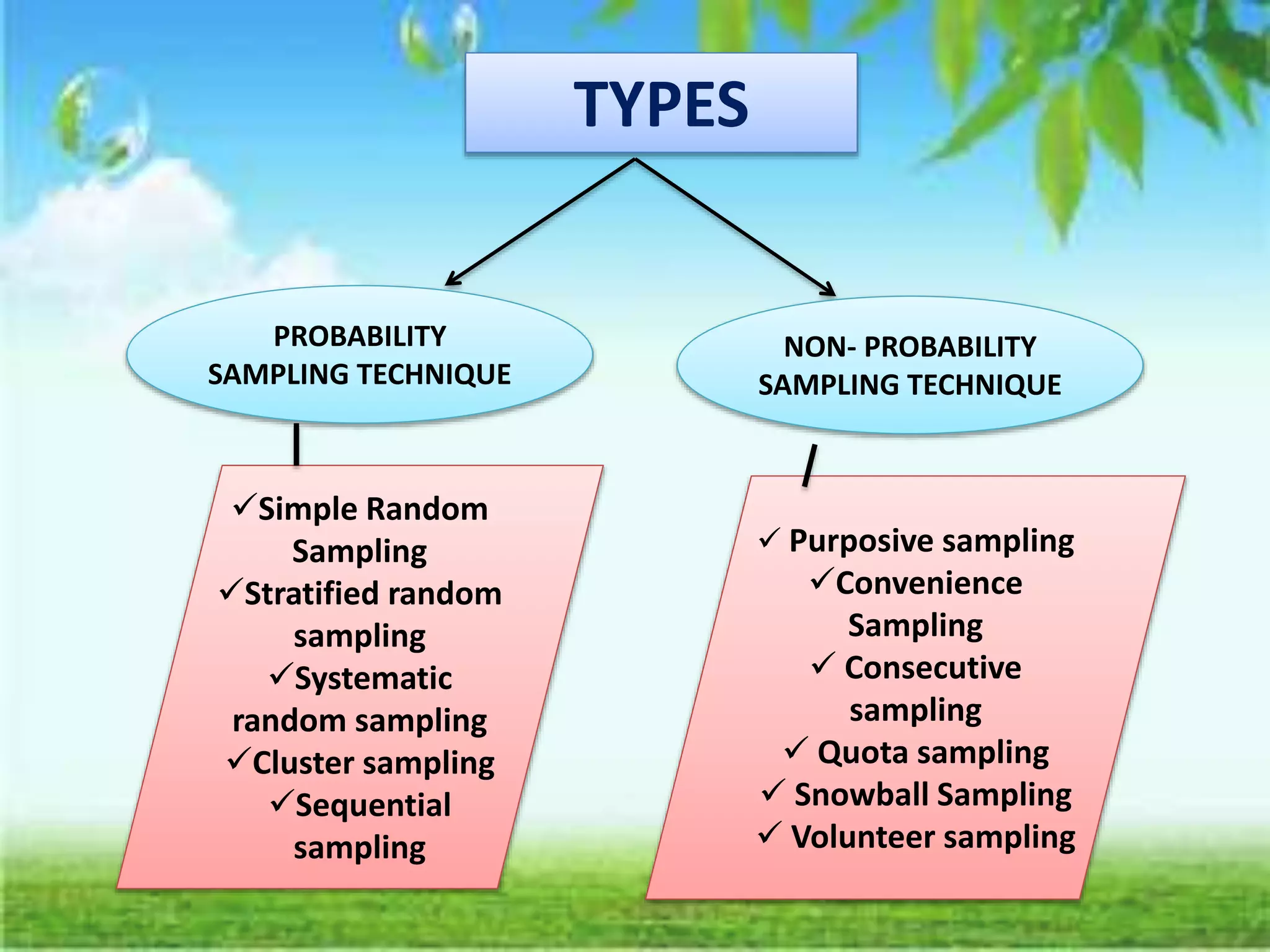 TYPES

PROBABILITY SAMPLING TECHNIQUE

NON- PROBABILITY SAMPLING TECHNIQUE

✓Simple Random Sampling
✓Stratified random sampling
✓Systematic random sampling
✓Cluster sampling
✓Sequential sampling

✓ Purposive sampling
✓Convenience Sampling
✓ Consecutive sampling
✓ Quota sampling
✓ Snowball Sampling
✓ Volunteer sampling